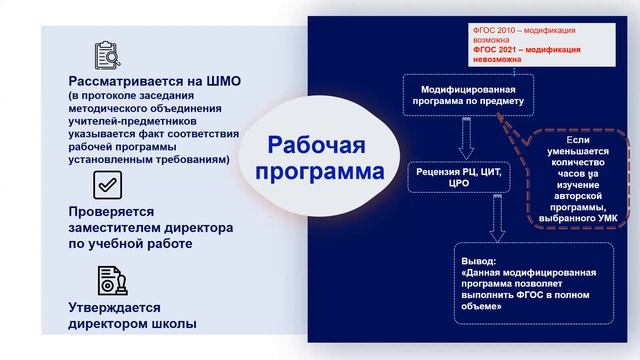 Рассматривается на ШМО
(в протоколе заседания методического объединения учителей-предметников указывается факт соответствия рабочей программы установленным требованиям)

Проверяется заместителем директора по учебной работе

Утверждается директором школы

Рабочая программа

ФГОС 2010 – модификация возможна
ФГОС 2021 – модификация невозможна

Модифицированная программа по предмету

Рецензия РЦ, ЦИТ, ЦРО

Если уменьшается количество часов на изучение авторской программы, выбранного УМК

Вывод:
«Данная модифицированная программа позволяет выполнить ФГОС в полном объеме»